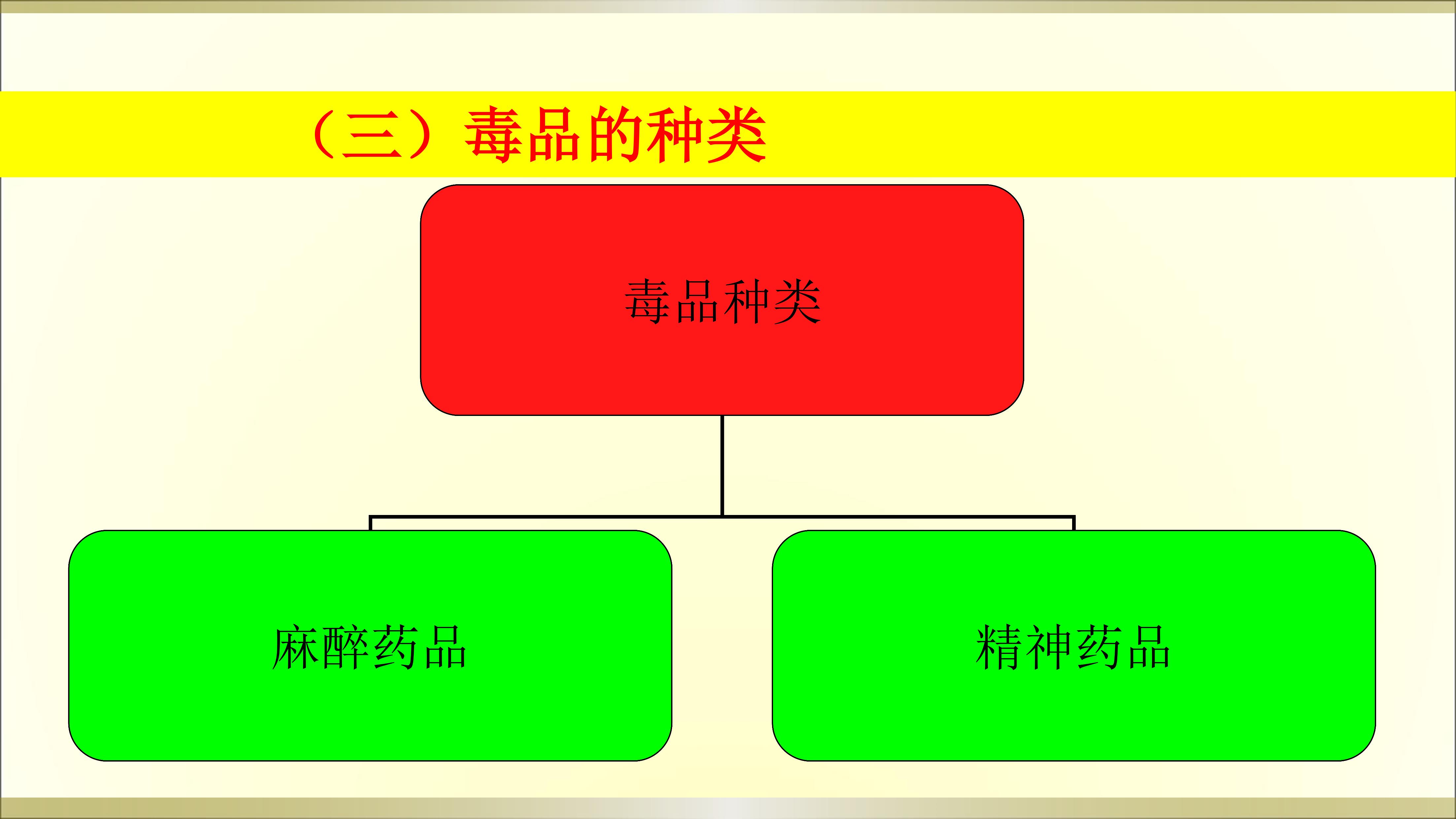 （三）毒品的种类

毒品种类

麻醉药品

精神药品